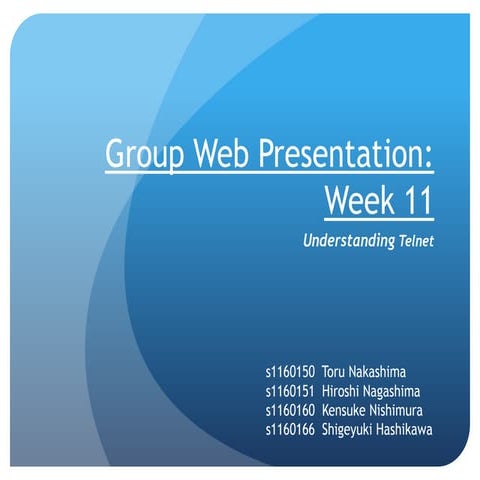 Group Web Presentation: Week 11

Understanding Telnet

s1160150 Toru Nakashima
s1160151 Hiroshi Nagashima
s1160160 Kensuke Nishimura
s1160166 Shigeyuki Hashikawa